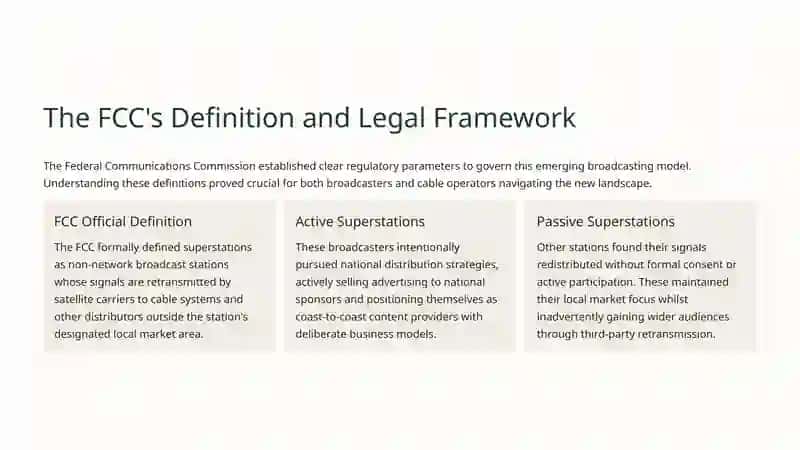 The FCC's Definition and Legal Framework

The Federal Communications Commission established clear regulatory parameters to govern this emerging broadcasting model. Understanding these definitions proved crucial for both broadcasters and cable operators navigating the new landscape.

FCC Official Definition

The FCC formally defined superstations as non-network broadcast stations whose signals are retransmitted by satellite carriers to cable systems and other distributors outside the station's designated local market area.

Active Superstations

These broadcasters intentionally pursued national distribution strategies, actively selling advertising to national sponsors and positioning themselves as coast-to-coast content providers with deliberate business models.

Passive Superstations

Other stations found their signals redistributed without formal consent or active participation. These maintained their local market focus whilst inadvertently gaining wider audiences through third-party retransmission.